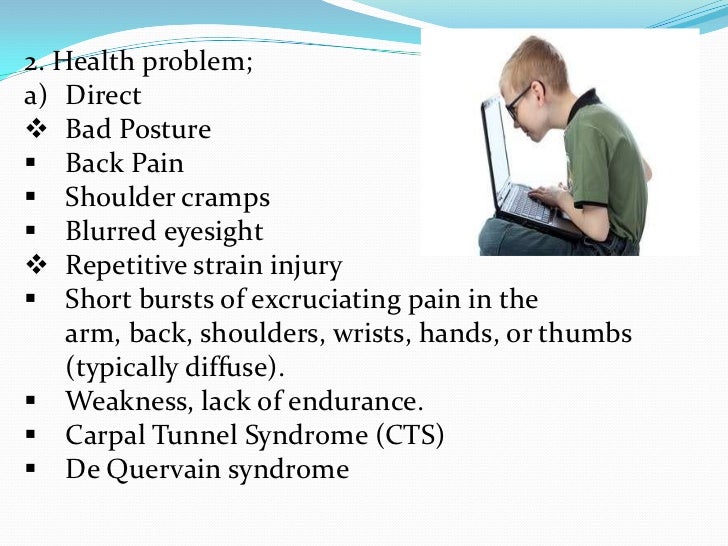 2. Health problem;
a) Direct
❖ Bad Posture
▪ Back Pain
▪ Shoulder cramps
▪ Blurred eyesight
❖ Repetitive strain injury
▪ Short bursts of excruciating pain in the arm, back, shoulders, wrists, hands, or thumbs (typically diffuse).
▪ Weakness, lack of endurance.
▪ Carpal Tunnel Syndrome (CTS)
▪ De Quervain syndrome